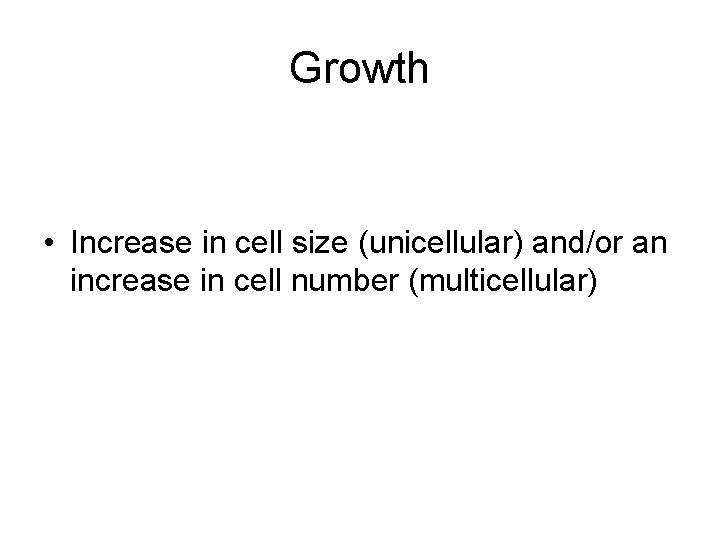 Growth

• Increase in cell size (unicellular) and/or an increase in cell number (multicellular)